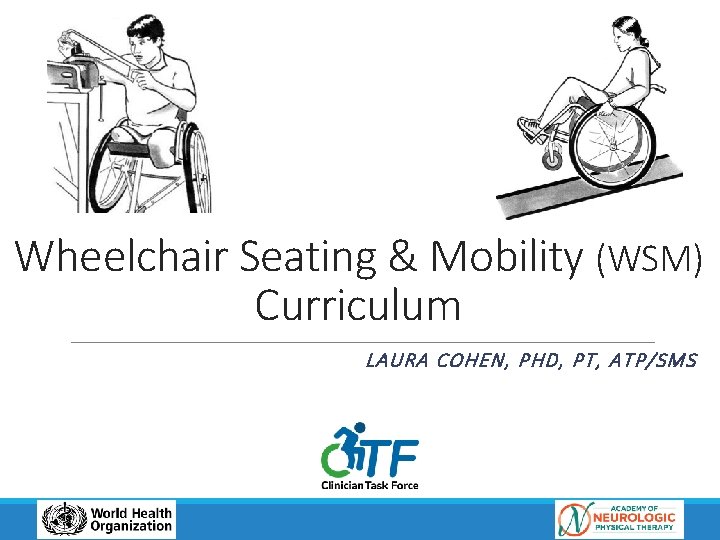 Wheelchair Seating & Mobility (WSM) Curriculum

LAURA COHEN, PHD, PT, ATP/SMS

CTF
Clinician Task Force

World Health Organization

ACADEMY OF NEUROLOGIC PHYSICAL THERAPY